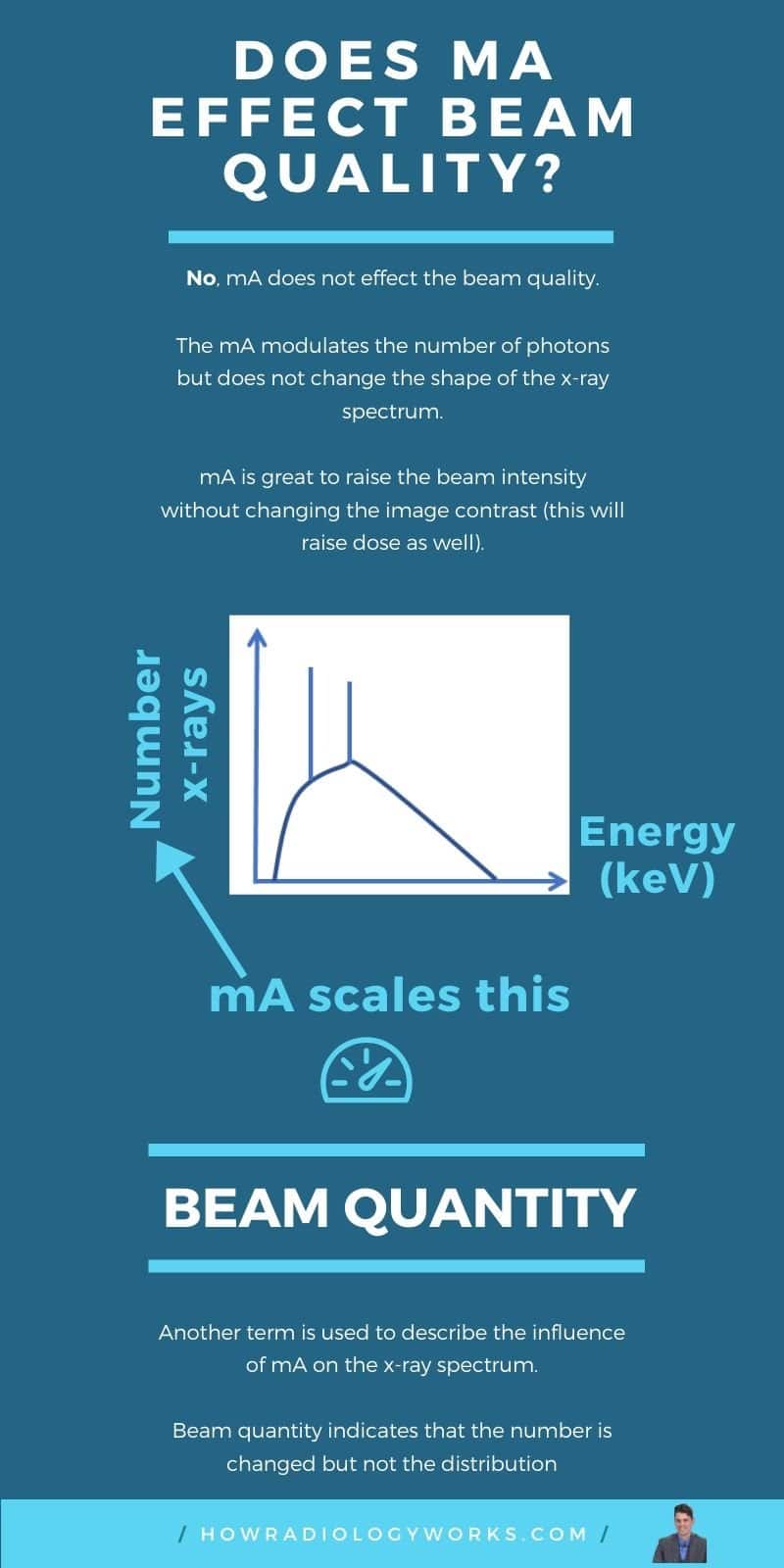 DOES MA EFFECT BEAM QUALITY?

No, mA does not effect the beam quality.

The mA modulates the number of photons but does not change the shape of the x-ray spectrum.

mA is great to raise the beam intensity without changing the image contrast (this will raise dose as well).

Number x-rays

Energy (keV)

mA scales this

BEAM QUANTITY

Another term is used to describe the influence of mA on the x-ray spectrum.

Beam quantity indicates that the number is changed but not the distribution

/ HOWRADIOLOGYWORKS.COM /